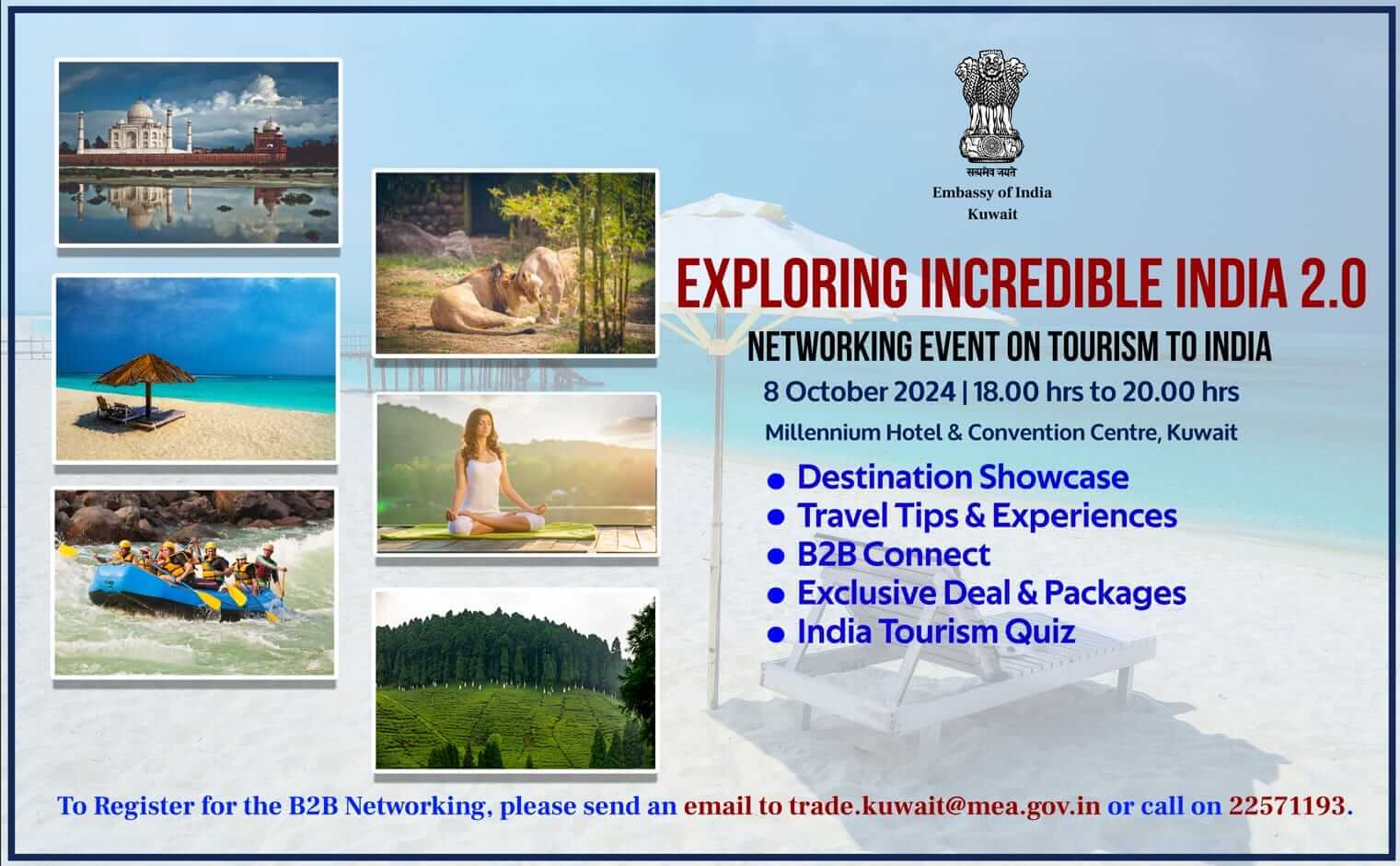 सत्यमेव जयते
Embassy of India
Kuwait

EXPLORING INCREDIBLE INDIA 2.0

NETWORKING EVENT ON TOURISM TO INDIA

8 October 2024 | 18.00 hrs to 20.00 hrs

Millennium Hotel & Convention Centre, Kuwait

• Destination Showcase
• Travel Tips & Experiences
• B2B Connect
• Exclusive Deal & Packages
• India Tourism Quiz

To Register for the B2B Networking, please send an email to trade.kuwait@mea.gov.in or call on 22571193.